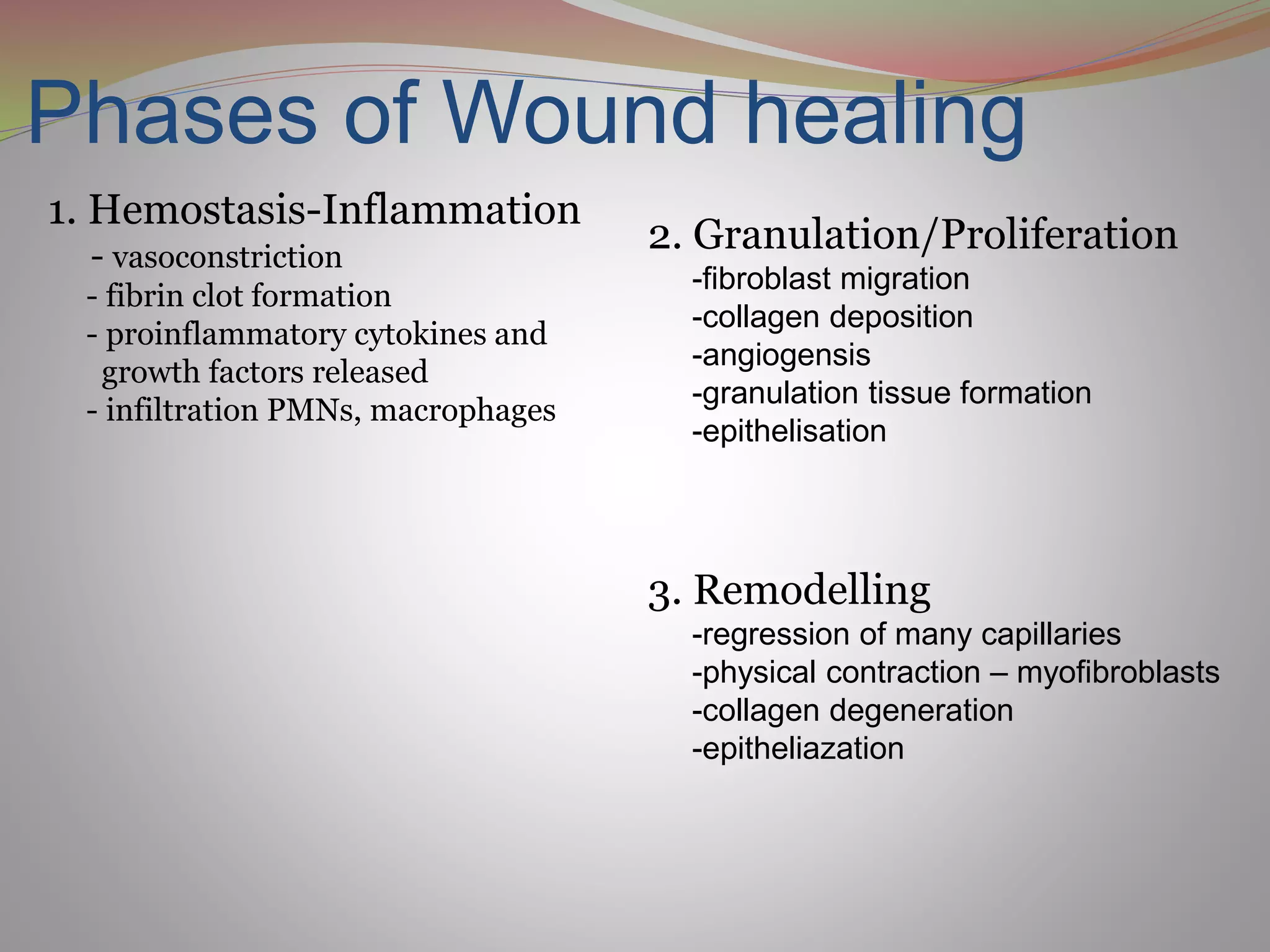 Phases of Wound healing

1. Hemostasis-Inflammation
- vasoconstriction
- fibrin clot formation
- proinflammatory cytokines and growth factors released
- infiltration PMNs, macrophages

2. Granulation/Proliferation
-fibroblast migration
-collagen deposition
-angiogensis
-granulation tissue formation
-epithelisation

3. Remodelling
-regression of many capillaries
-physical contraction – myofibroblasts
-collagen degeneration
-epitheliazation